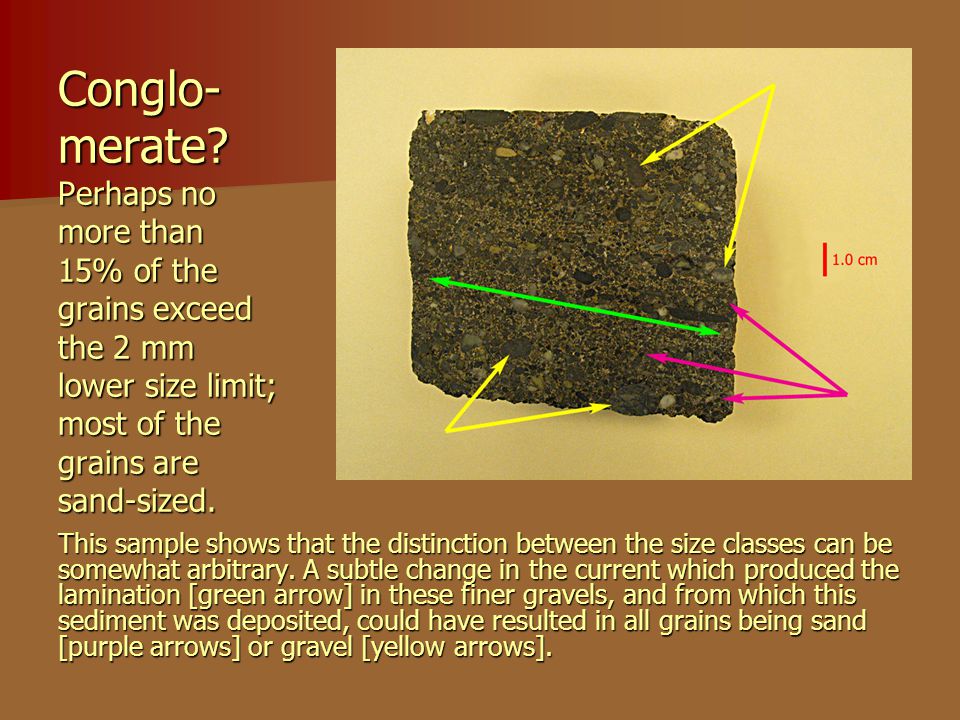 Conglo-merate?

Perhaps no more than 15% of the grains exceed the 2 mm lower size limit; most of the grains are sand-sized.

1.0 cm

This sample shows that the distinction between the size classes can be somewhat arbitrary. A subtle change in the current which produced the lamination [green arrow] in these finer gravels, and from which this sediment was deposited, could have resulted in all grains being sand [purple arrows] or gravel [yellow arrows].